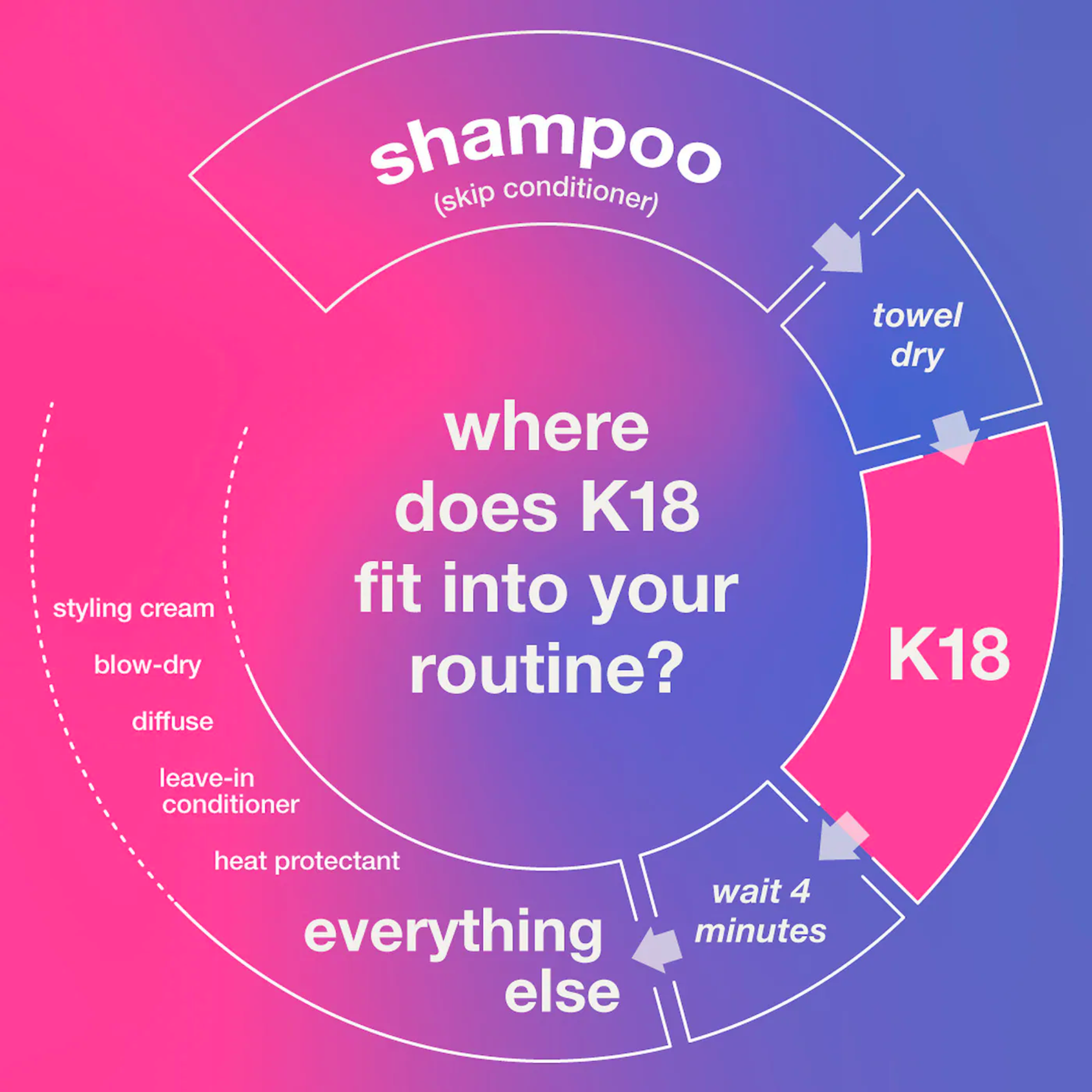 where does K18 fit into your routine?

shampoo
(skip conditioner)

towel dry

K18

wait 4 minutes

everything else

styling cream

blow-dry

diffuse

leave-in conditioner

heat protectant